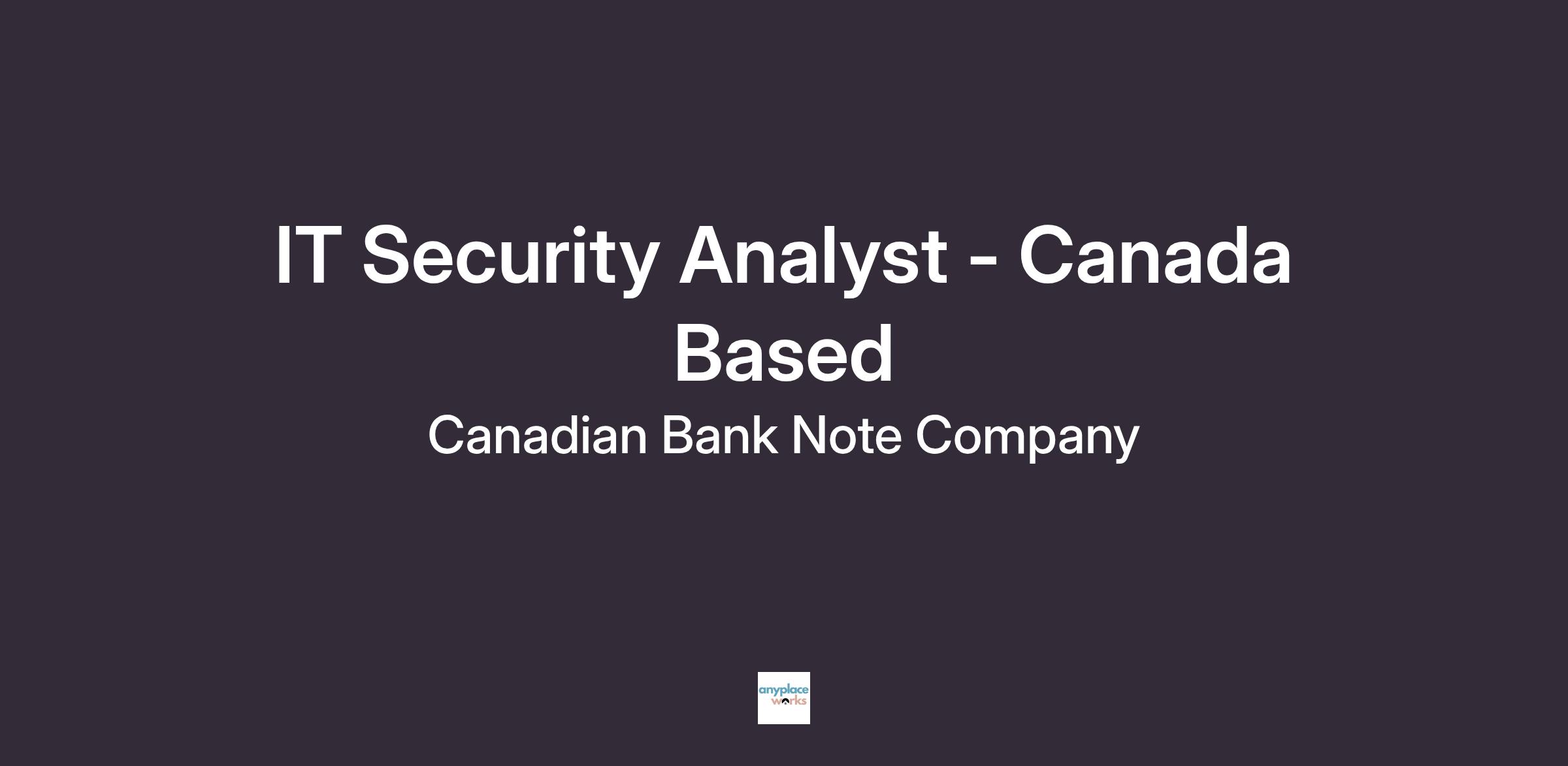 IT Security Analyst - Canada Based

Canadian Bank Note Company

anyplace works